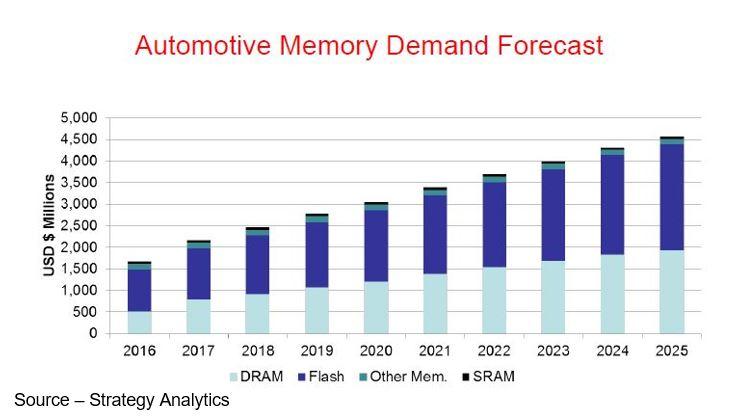 Automotive Memory Demand Forecast

USD $ Millions

5,000
4,500
4,000
3,500
3,000
2,500
2,000
1,500
1,000
500
0

2016 2017 2018 2019 2020 2021 2022 2023 2024 2025

DRAM Flash Other Mem. SRAM

Source – Strategy Analytics